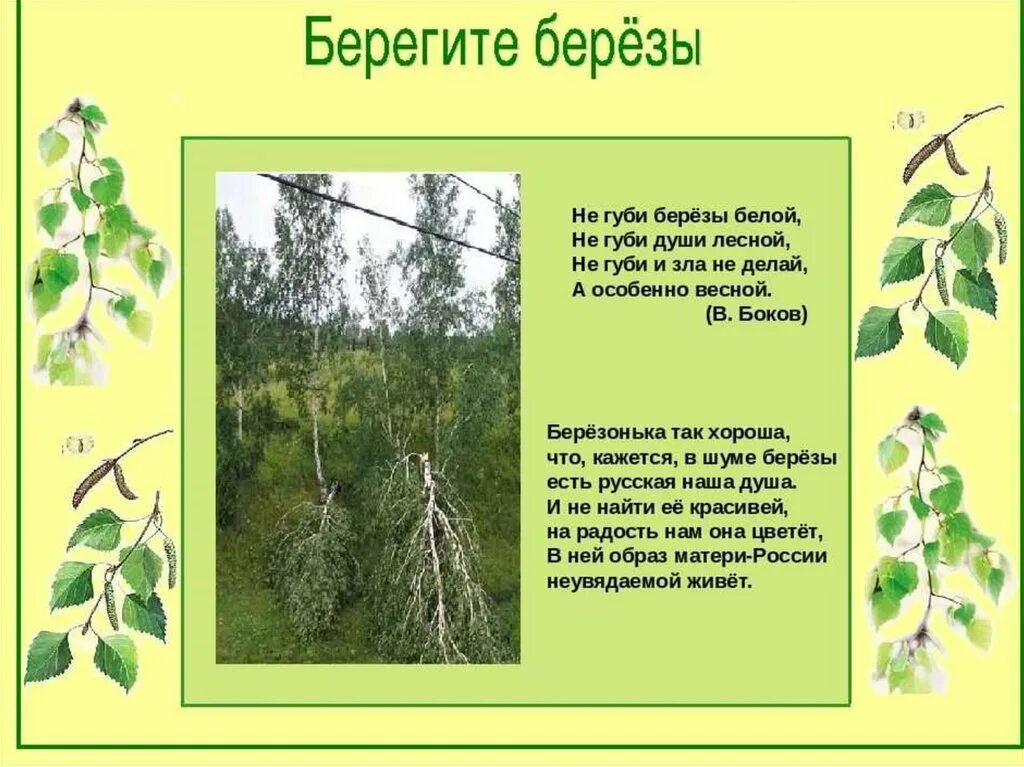 Берегите берёзы

Не губи берёзы белой,
Не губи души лесной,
Не губи и зла не делай,
А особенно весной.
(В. Боков)

Берёзонька так хороша,
что, кажется, в шуме берёзы
есть русская наша душа.
И не найти её красивей,
на радость нам она цветёт,
В ней образ матери-России
неувядаемой живёт.